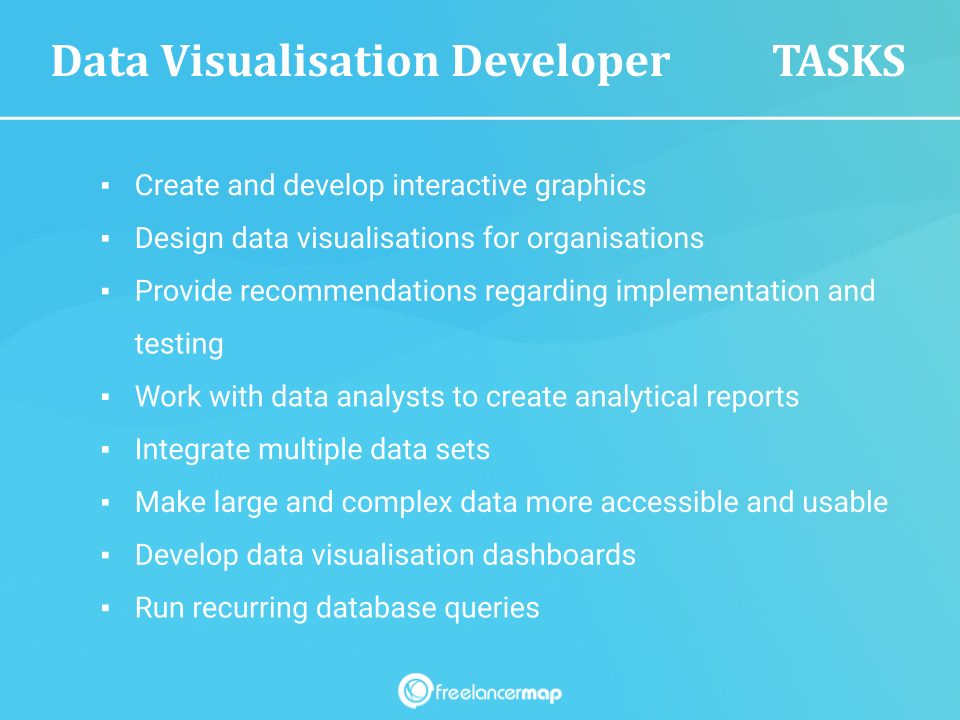 Data Visualisation Developer TASKS

▪ Create and develop interactive graphics
▪ Design data visualisations for organisations
▪ Provide recommendations regarding implementation and testing
▪ Work with data analysts to create analytical reports
▪ Integrate multiple data sets
▪ Make large and complex data more accessible and usable
▪ Develop data visualisation dashboards
▪ Run recurring database queries

freelancermap